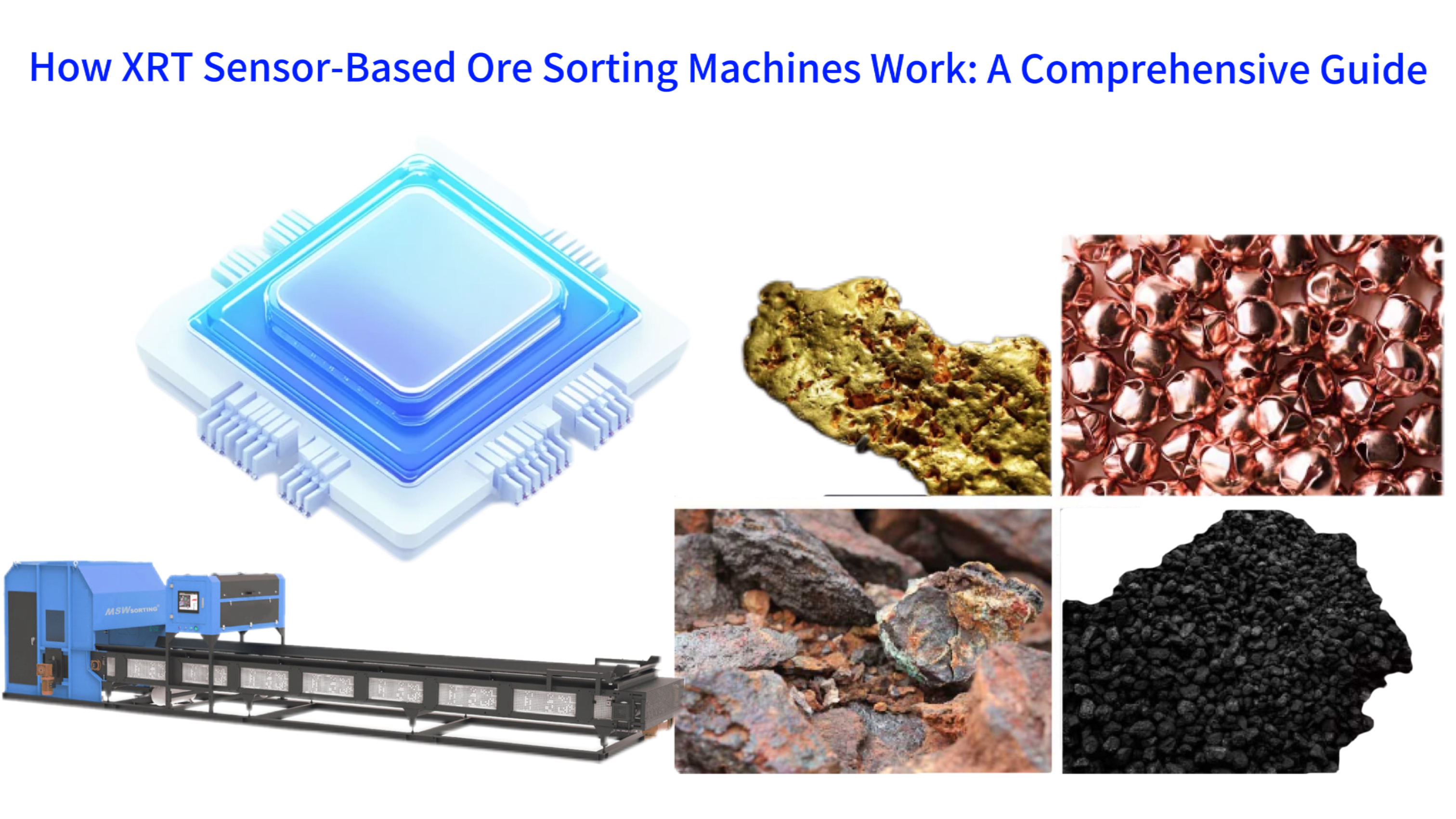 How XRT Sensor-Based Ore Sorting Machines Work: A Comprehensive Guide

MSWSORTING